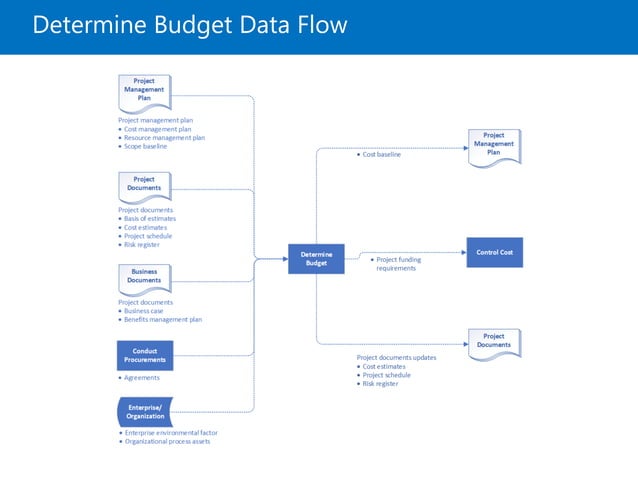 Determine Budget Data Flow

Project Management Plan

Project management plan
• Cost management plan
• Resource management plan
• Scope baseline

Project Documents

Project documents
• Basis of estimates
• Cost estimates
• Project schedule
• Risk register

Business Documents

Project documents
• Business case
• Benefits management plan

Conduct Procurements

• Agreements

Enterprise/ Organization

• Enterprise environmental factor
• Organizational process assets

Determine Budget

• Cost baseline

Project Management Plan

• Project funding requirements

Control Cost

Project Documents

Project documents updates
• Cost estimates
• Project schedule
• Risk register